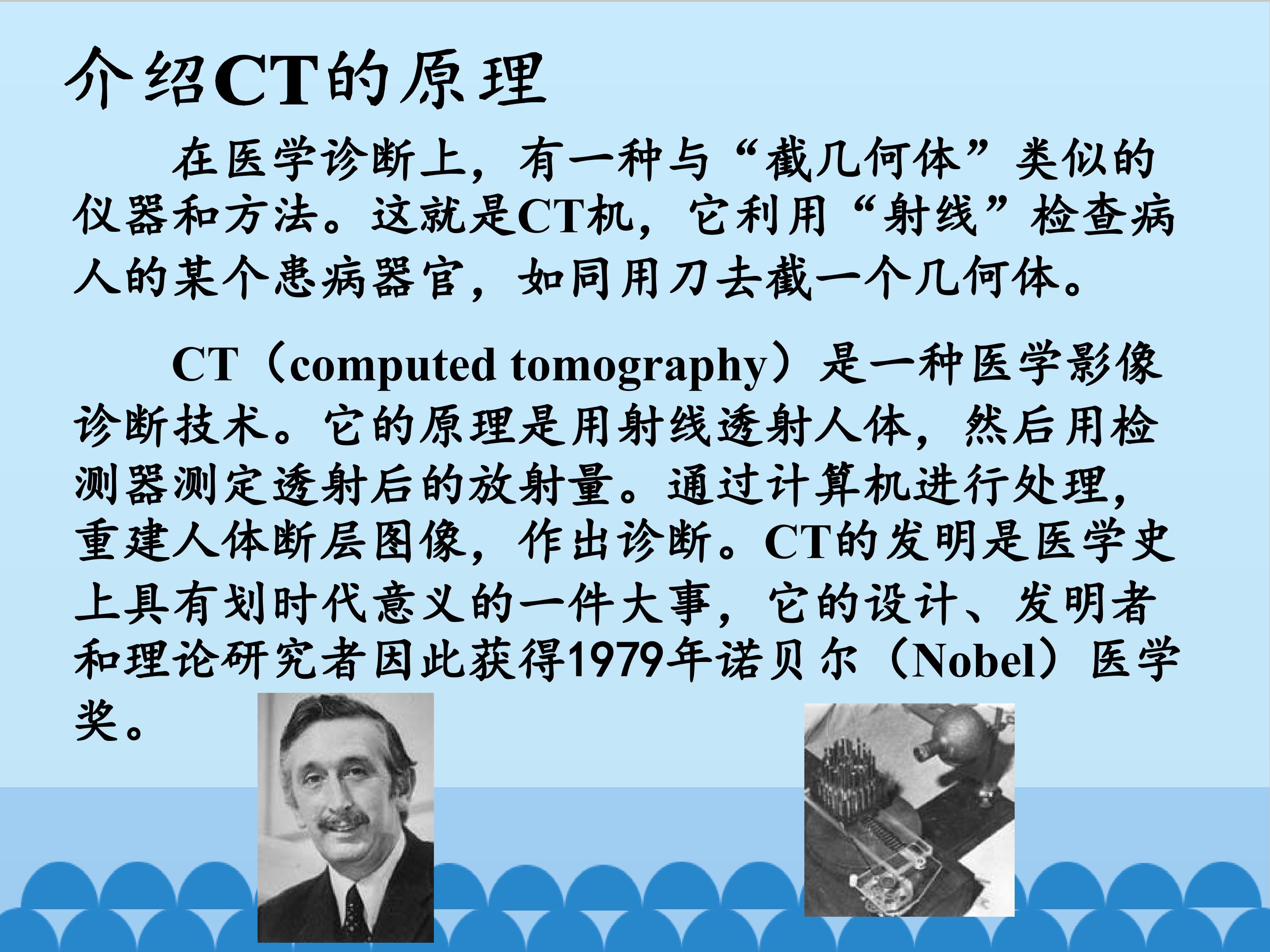 介绍CT的原理

在医学诊断上，有一种与“截几何体”类似的仪器和方法。这就是CT机，它利用“射线”检查病人的某个患病器官，如同用刀去截一个几何体。

CT（computed tomography）是一种医学影像诊断技术。它的原理是用射线透射人体，然后用检测器测定透射后的放射量。通过计算机进行处理，重建人体断层图像，作出诊断。CT的发明是医学史上具有划时代意义的一件大事，它的设计、发明者和理论研究者因此获得1979年诺贝尔（Nobel）医学奖。